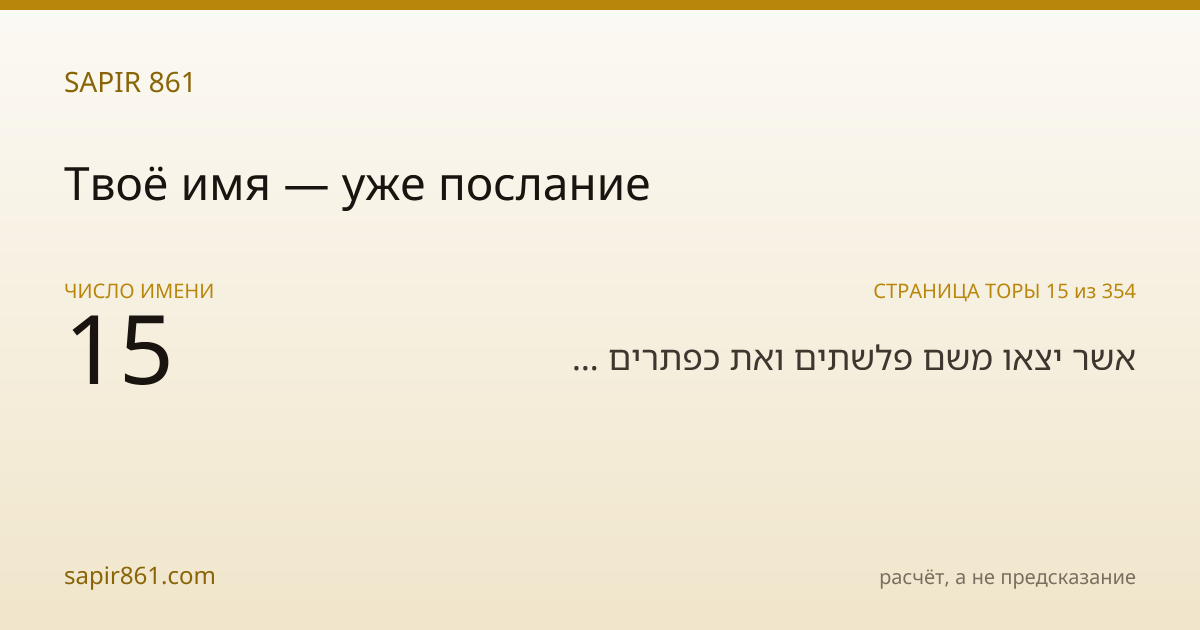 SAPIR 861

Твоё имя — уже послание

ЧИСЛО ИМЕНИ
15

СТРАНИЦА ТОРЫ 15 из 354
אשר יצאו משם פלשתים ואת כפתרים ...

sapir861.com

расчёт, а не предсказание